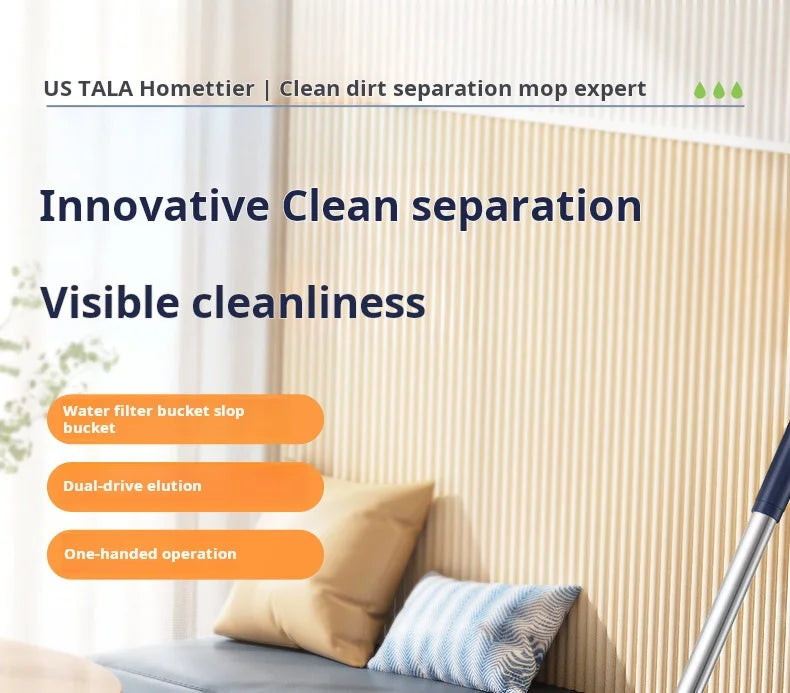 US TALA Homettier | Clean dirt separation mop expert

Innovative Clean separation

Visible cleanliness

Water filter bucket slop bucket

Dual-drive elution

One-handed operation